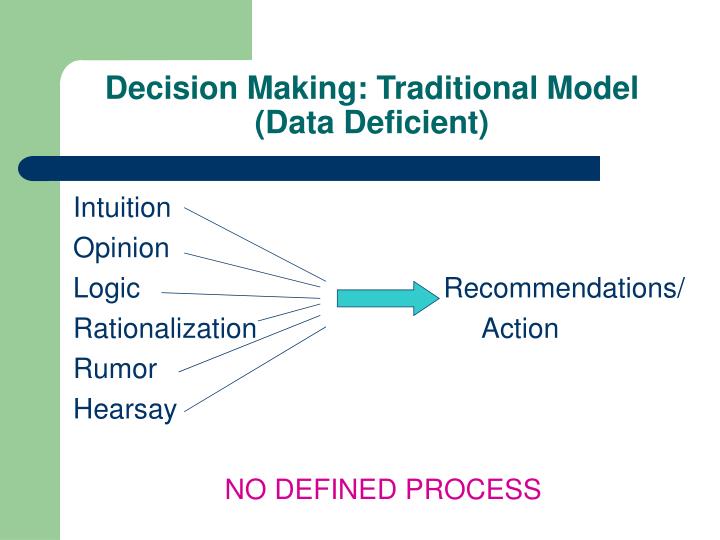 Decision Making: Traditional Model
(Data Deficient)

Intuition
Opinion
Logic
Rationalization
Rumor
Hearsay

Recommendations/
Action

NO DEFINED PROCESS